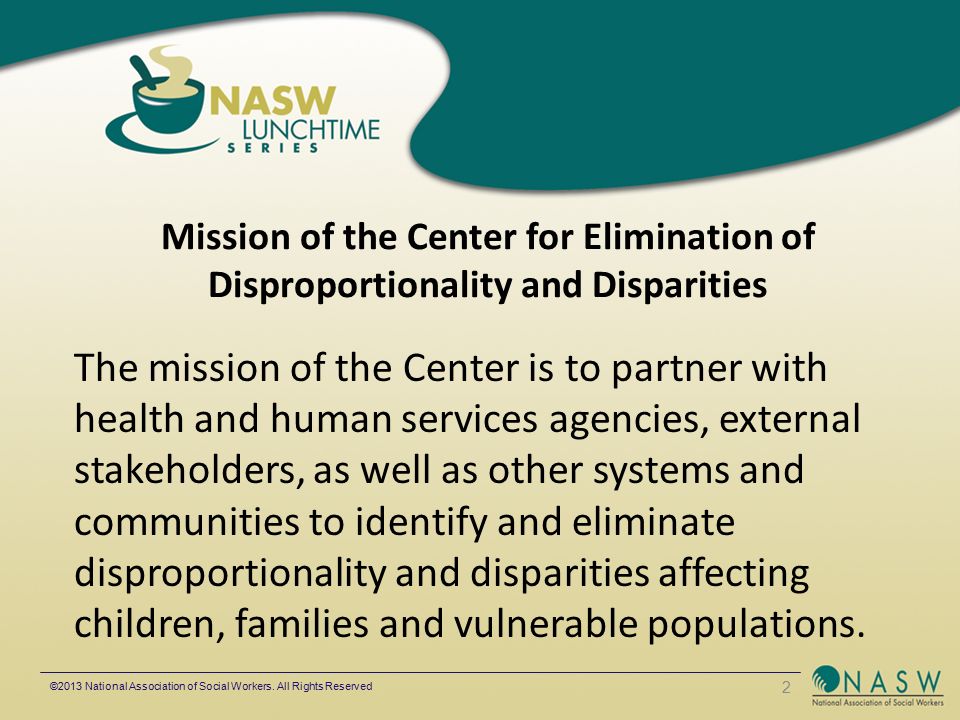 NASW LUNCHTIME SERIES

Mission of the Center for Elimination of Disproportionality and Disparities

The mission of the Center is to partner with health and human services agencies, external stakeholders, as well as other systems and communities to identify and eliminate disproportionality and disparities affecting children, families and vulnerable populations.

©2013 National Association of Social Workers. All Rights Reserved

2

NASW
National Association of Social Workers